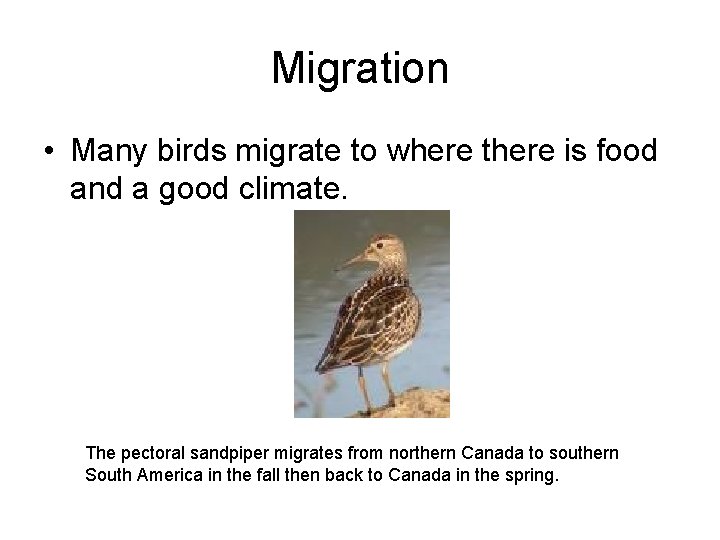 Migration

• Many birds migrate to where there is food and a good climate.

The pectoral sandpiper migrates from northern Canada to southern South America in the fall then back to Canada in the spring.